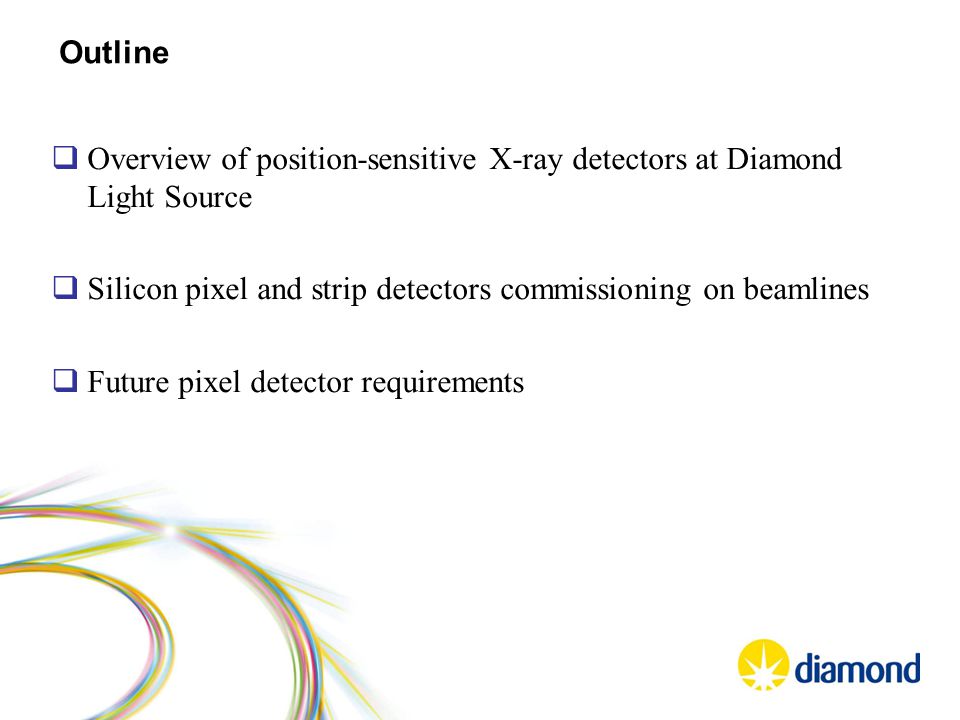 Outline

❑ Overview of position-sensitive X-ray detectors at Diamond Light Source

❑ Silicon pixel and strip detectors commissioning on beamlines

❑ Future pixel detector requirements

diamond